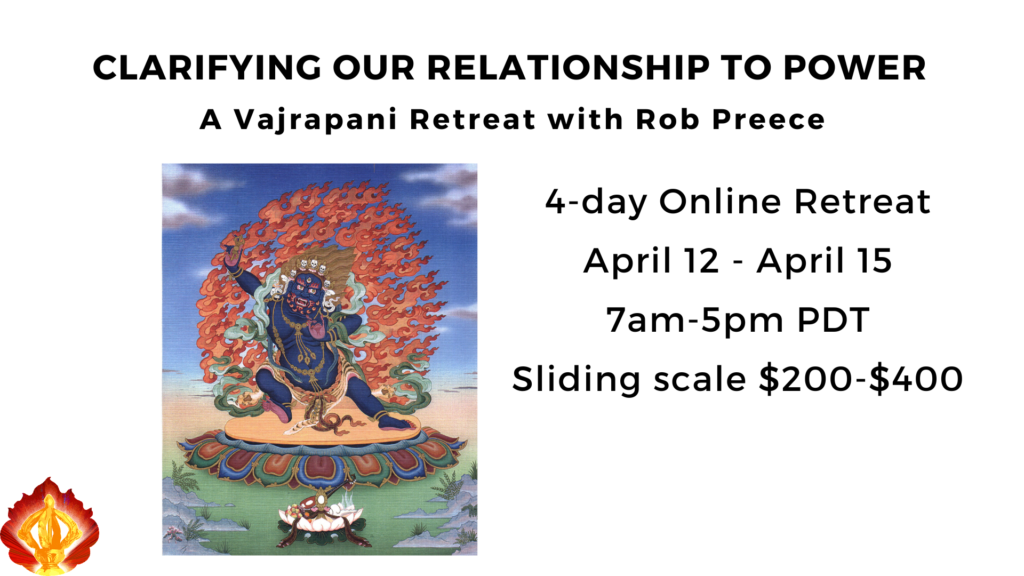 CLARIFYING OUR RELATIONSHIP TO POWER

A Vajrapani Retreat with Rob Preece

4-day Online Retreat

April 12 - April 15

7am-5pm PDT

Sliding scale \$200-\$400